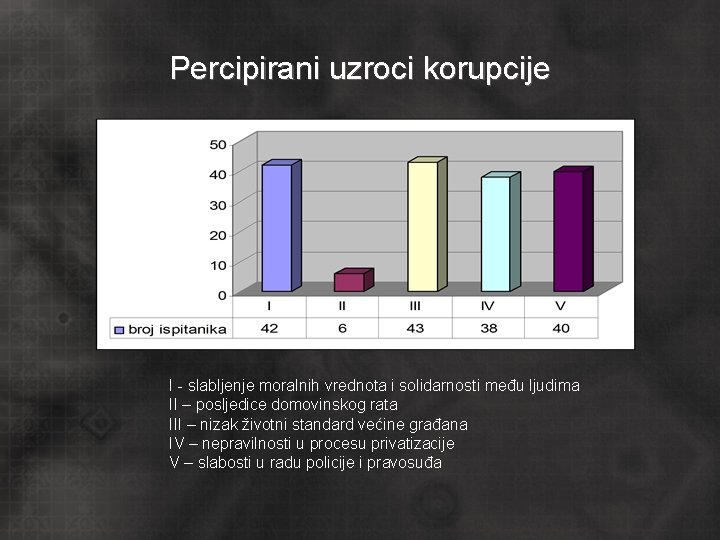 Percipirani uzroci korupcije

50
40
30
20
10
0

|  | I | II | III | IV | V |
|---|---|---|---|---|---|
| broj ispitanika | 42 | 6 | 43 | 38 | 40 |

I - slabljenje moralnih vrednota i solidarnosti među ljudima
II – posljedice domovinskog rata
III – nizak životni standard većine građana
IV – nepravilnosti u procesu privatizacije
V – slabosti u radu policije i pravosuđa